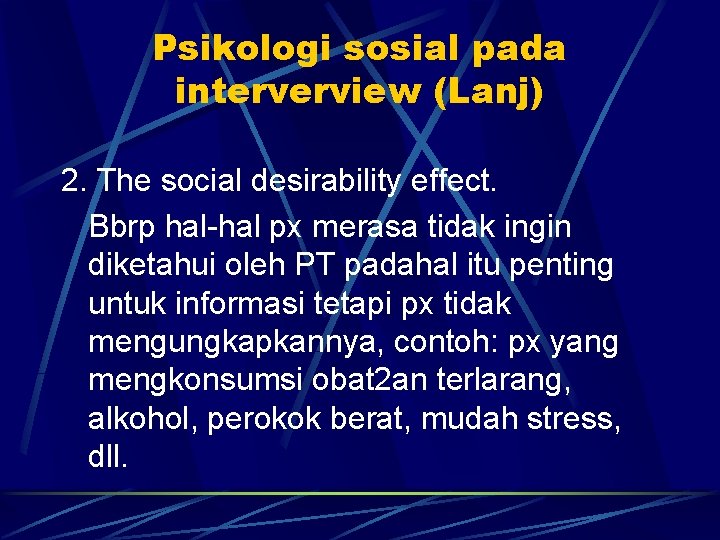 Psikologi sosial pada interverview (Lanj)

2. The social desirability effect.

Bbrp hal-hal px merasa tidak ingin diketahui oleh PT padahal itu penting untuk informasi tetapi px tidak mengungkapkannya, contoh: px yang mengkonsumsi obat2an terlarang, alkohol, perokok berat, mudah stress, dll.